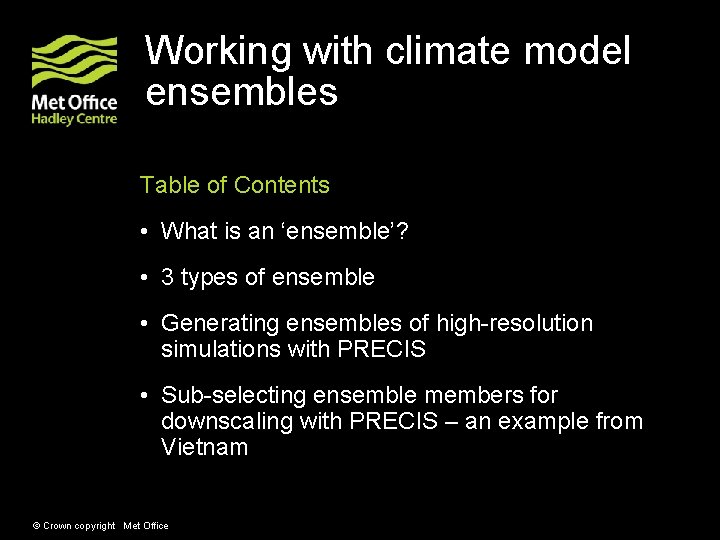 Met Office
Hadley Centre

Working with climate model ensembles

Table of Contents

• What is an ‘ensemble’?

• 3 types of ensemble

• Generating ensembles of high-resolution simulations with PRECIS

• Sub-selecting ensemble members for downscaling with PRECIS – an example from Vietnam

© Crown copyright Met Office